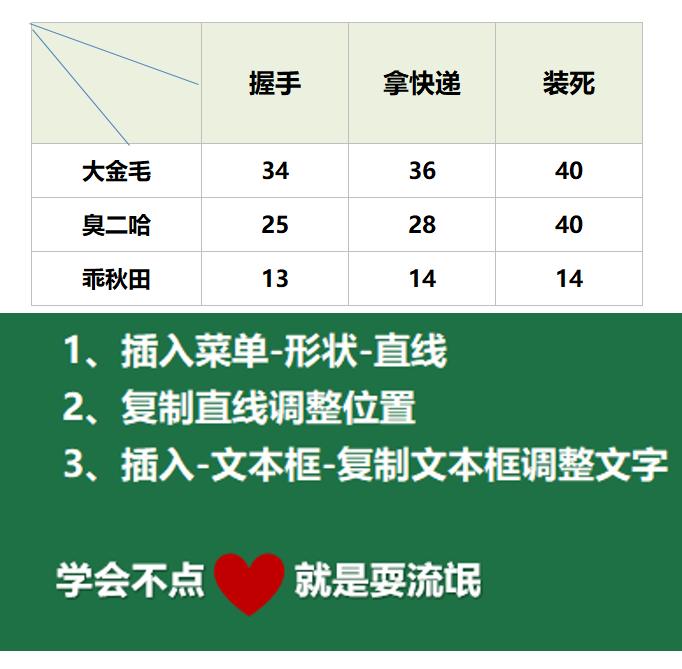 | | 握手 | 拿快递 | 装死 |
|---|---|---|---|
| 大金毛 | 34 | 36 | 40 |
| 臭二哈 | 25 | 28 | 40 |
| 乖秋田 | 13 | 14 | 14 |

1、插入菜单-形状-直线
2、复制直线调整位置
3、插入-文本框-复制文本框调整文字

学会不点 就是耍流氓